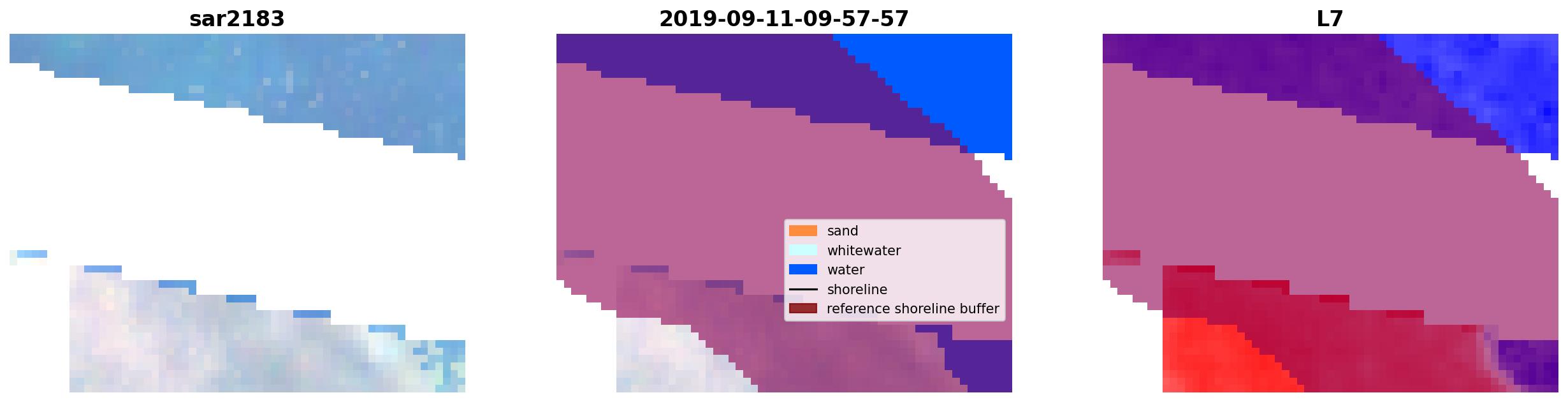 sar2183

2019-09-11-09-57-57

sand
whitewater
water
shoreline
reference shoreline buffer

L7